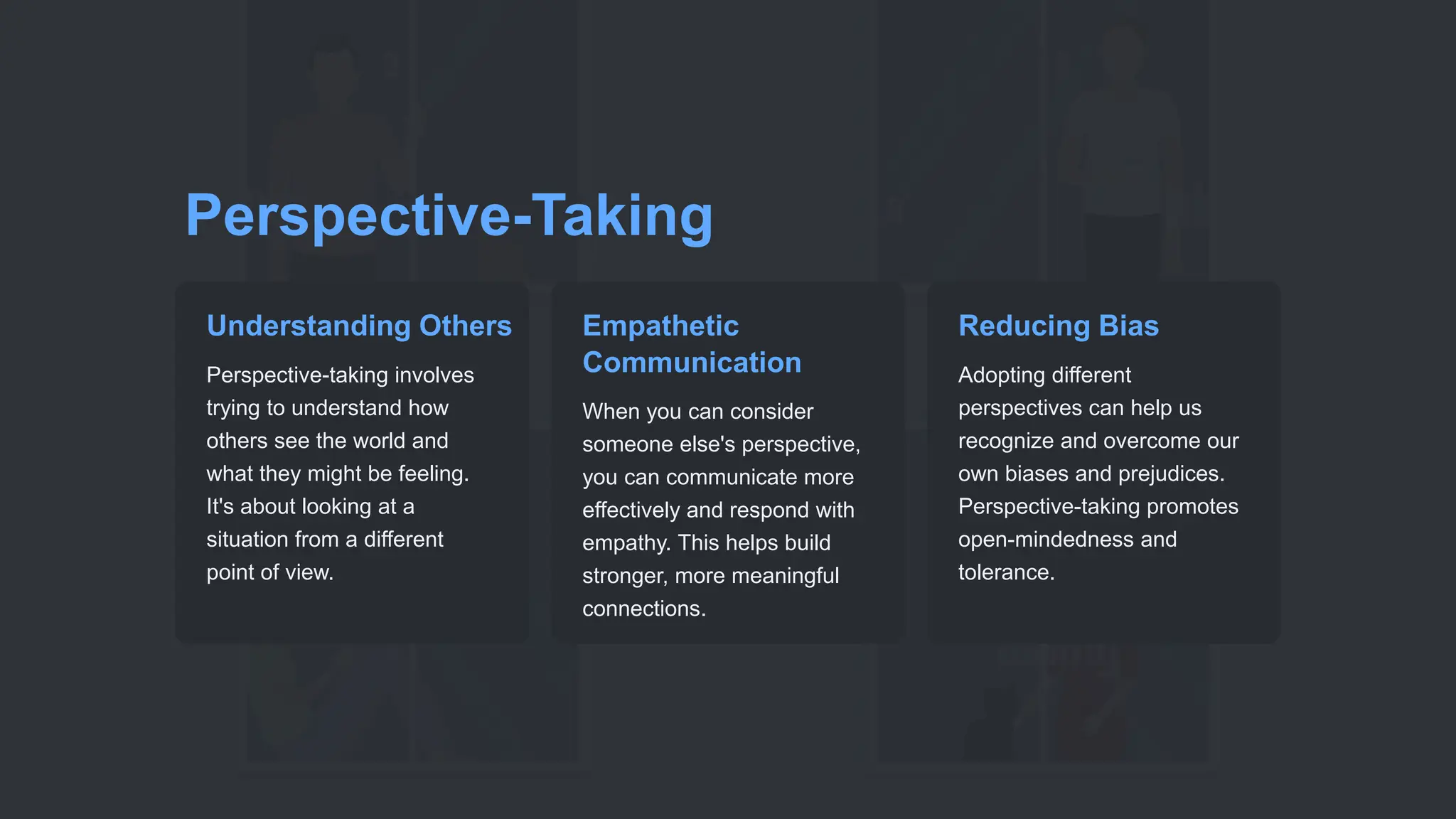 Perspective-Taking

Understanding Others

Perspective-taking involves trying to understand how others see the world and what they might be feeling. It's about looking at a situation from a different point of view.

Empathetic Communication

When you can consider someone else's perspective, you can communicate more effectively and respond with empathy. This helps build stronger, more meaningful connections.

Reducing Bias

Adopting different perspectives can help us recognize and overcome our own biases and prejudices. Perspective-taking promotes open-mindedness and tolerance.